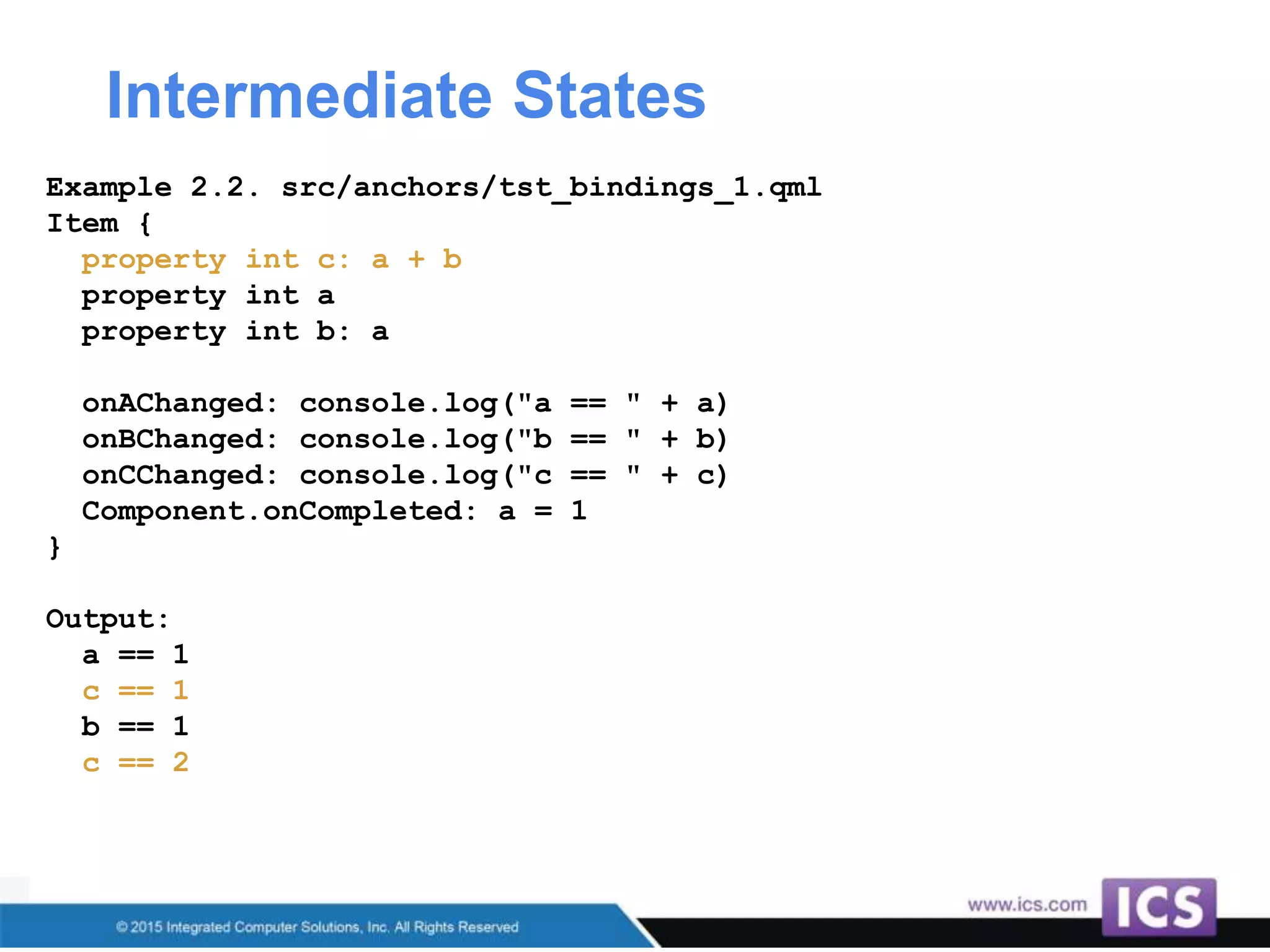 Intermediate States

Example 2.2. src/anchors/tst_bindings_1.qml
Item {
  property int c: a + b
  property int a
  property int b: a

  onAChanged: console.log("a == " + a)
  onBChanged: console.log("b == " + b)
  onCChanged: console.log("c == " + c)
  Component.onCompleted: a = 1
}

Output:
  a == 1
  c == 1
  b == 1
  c == 2

© 2015 Integrated Computer Solutions, Inc. All Rights Reserved

www.ics.com

ICS